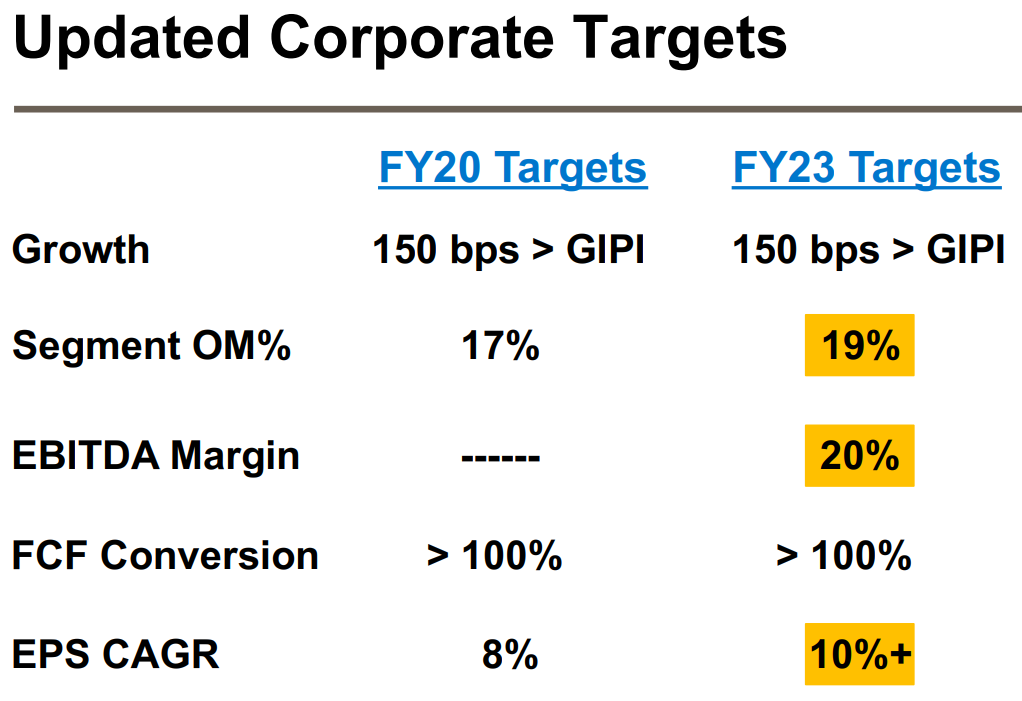 Updated Corporate Targets

|  | FY20 Targets | FY23 Targets |
|---|---|---|
| Growth | 150 bps > GIPI | 150 bps > GIPI |
| Segment OM% | 17% | 19% |
| EBITDA Margin | ------ | 20% |
| FCF Conversion | > 100% | > 100% |
| EPS CAGR | 8% | 10%+ |